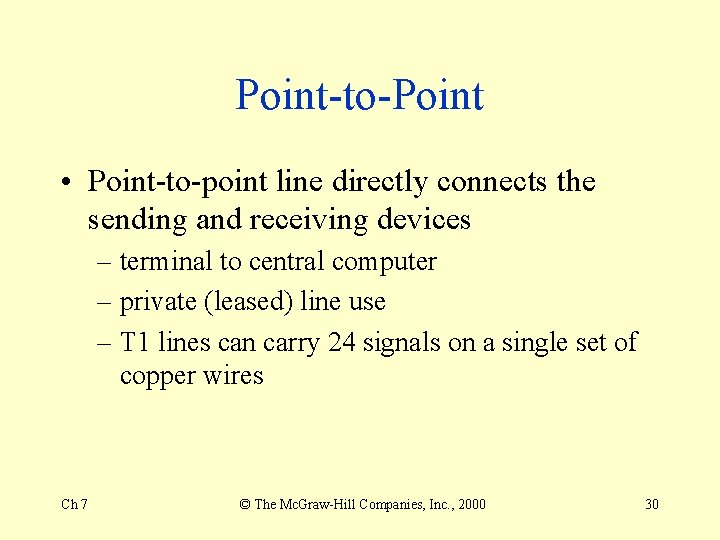 Point-to-Point

• Point-to-point line directly connects the sending and receiving devices
– terminal to central computer
– private (leased) line use
– T1 lines can carry 24 signals on a single set of copper wires

Ch 7

© The McGraw-Hill Companies, Inc., 2000

30